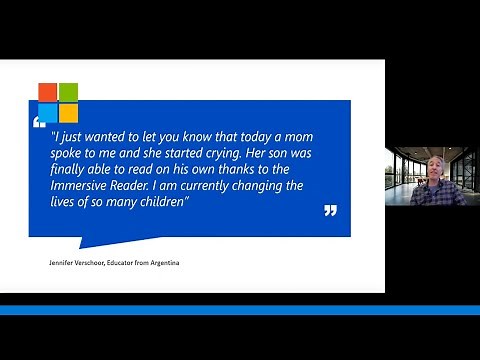 "I just wanted to let you know that today a mom spoke to me and she started crying. Her son was finally able to read on his own thanks to the Immersive Reader. I am currently changing the lives of so many children"

Jennifer Verschoor, Educator from Argentina